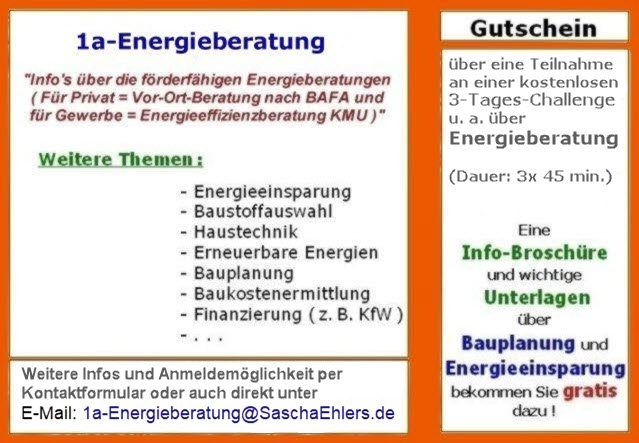 1a-Energieberatung

"Info's über die förderfähigen Energieberatungen ( Für Privat = Vor-Ort-Beratung nach BAFA und für Gewerbe = Energieeffizienzberatung KMU )"

Weitere Themen :

- Energieeinsparung
- Baustoffauswahl
- Haustechnik
- Erneuerbare Energien
- Bauplanung
- Baukostenermittlung
- Finanzierung ( z. B. KfW )
- . . .

Weitere Infos und Anmeldemöglichkeit per Kontaktformular oder auch direkt unter
E-Mail: 1a-Energieberatung@SaschaEhlers.de

Gutschein

über eine Teilnahme an einer kostenlosen 3-Tages-Challenge u. a. über Energieberatung

(Dauer: 3x 45 min.)

Eine Info-Broschüre und wichtige Unterlagen über Bauplanung und Energieeinsparung bekommen Sie gratis dazu !